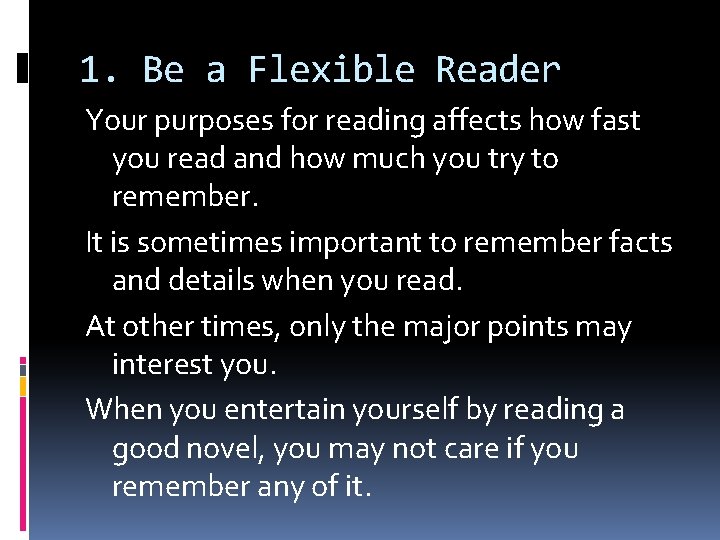 1. Be a Flexible Reader

Your purposes for reading affects how fast you read and how much you try to remember.

It is sometimes important to remember facts and details when you read.

At other times, only the major points may interest you.

When you entertain yourself by reading a good novel, you may not care if you remember any of it.